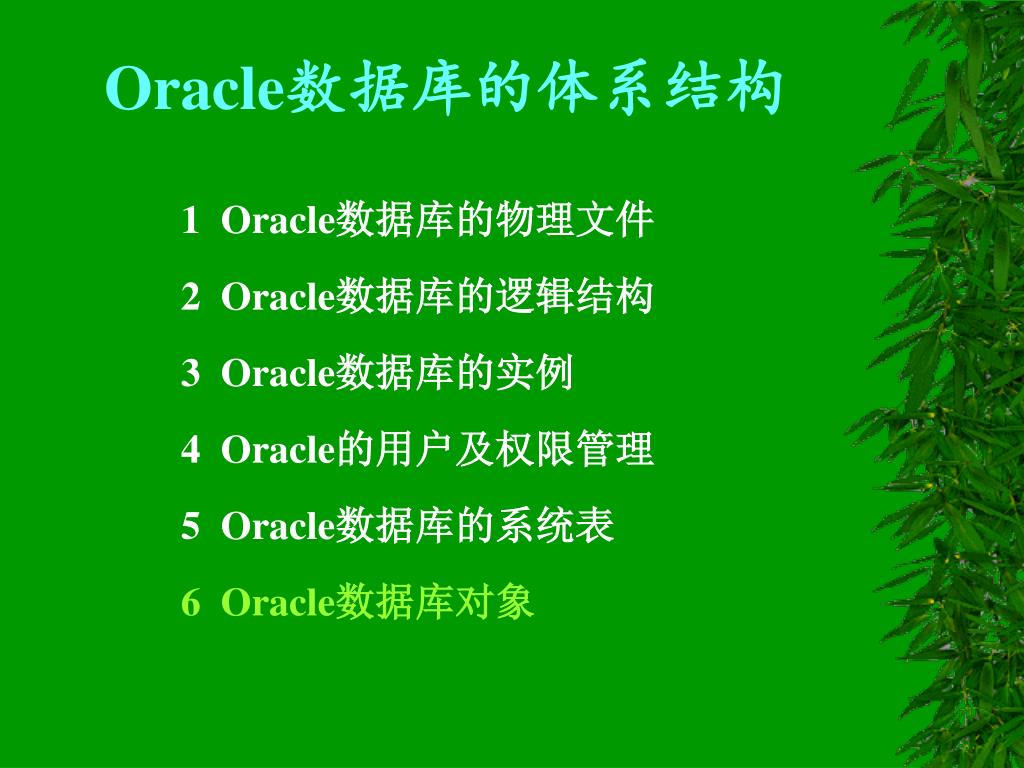 Oracle数据库的体系结构

1 Oracle数据库的物理文件

2 Oracle数据库的逻辑结构

3 Oracle数据库的实例

4 Oracle的用户及权限管理

5 Oracle数据库的系统表

6 Oracle数据库对象